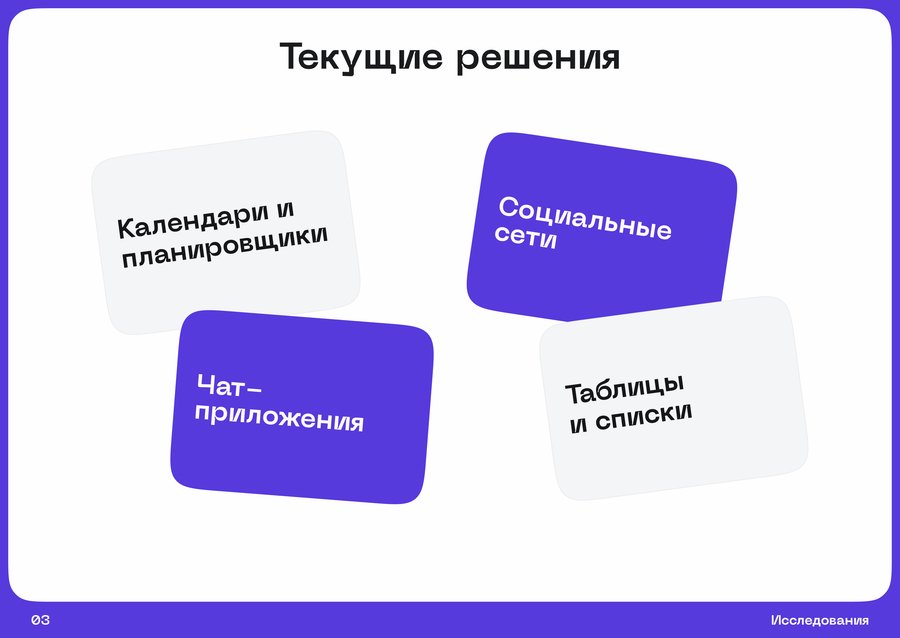 Текущие решения

Календари и планировщики

Социальные сети

Чат-приложения

Таблицы и списки

03

Исследования